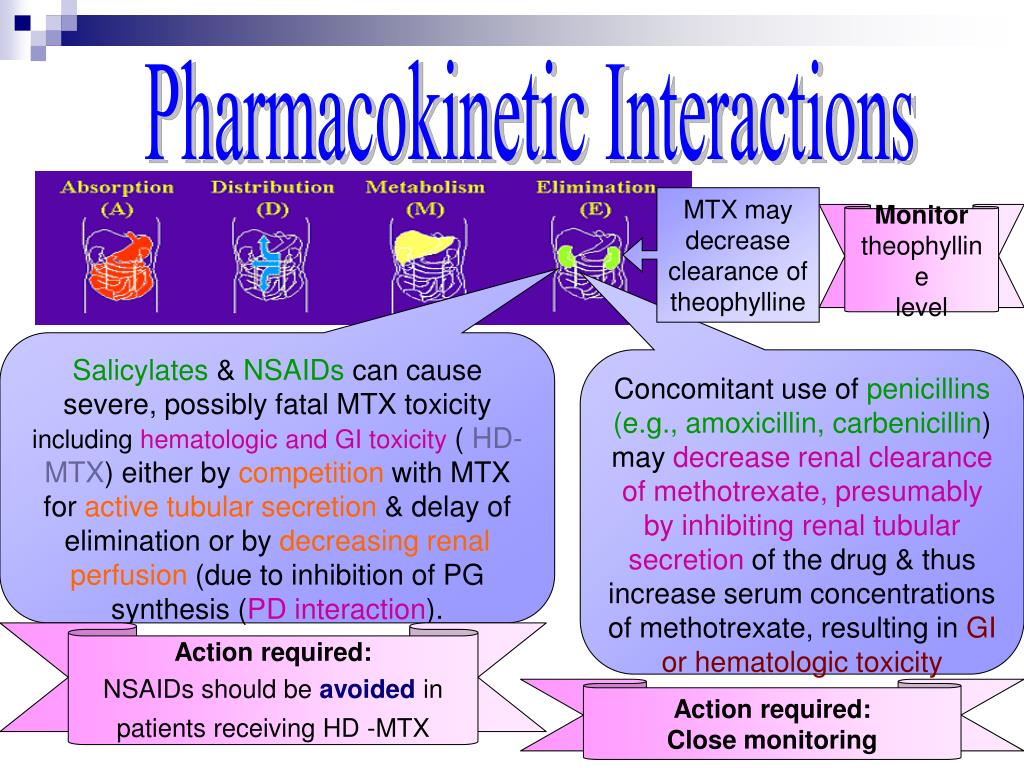 Pharmacokinetic Interactions

Absorption (A)
Distribution (D)
Metabolism (M)
Elimination (E)

MTX may decrease clearance of theophylline

Monitor theophylline level

Salicylates & NSAIDs can cause severe, possibly fatal MTX toxicity including hematologic and GI toxicity ( HD-MTX) either by competition with MTX for active tubular secretion & delay of elimination or by decreasing renal perfusion (due to inhibition of PG synthesis (PD interaction).

Concomitant use of penicillins (e.g., amoxicillin, carbenicillin) may decrease renal clearance of methotrexate, presumably by inhibiting renal tubular secretion of the drug & thus increase serum concentrations of methotrexate, resulting in GI or hematologic toxicity

Action required:
NSAIDs should be avoided in patients receiving HD -MTX

Action required:
Close monitoring